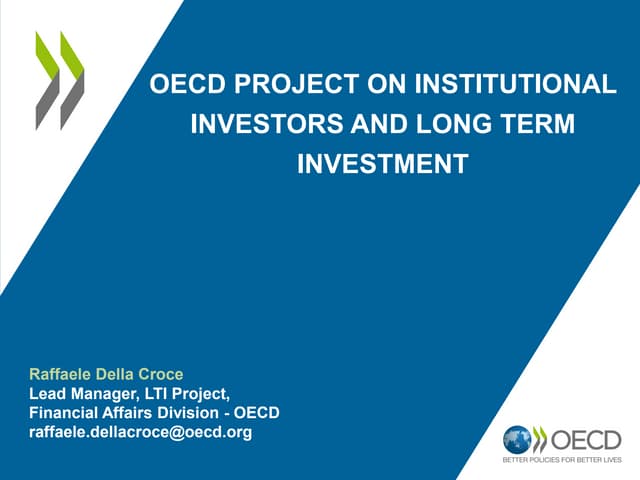 OECD PROJECT ON INSTITUTIONAL INVESTORS AND LONG TERM INVESTMENT

Raffaele Della Croce
Lead Manager, LTI Project,
Financial Affairs Division - OECD
raffaele.dellacroce@oecd.org

OECD
BETTER POLICIES FOR BETTER LIVES